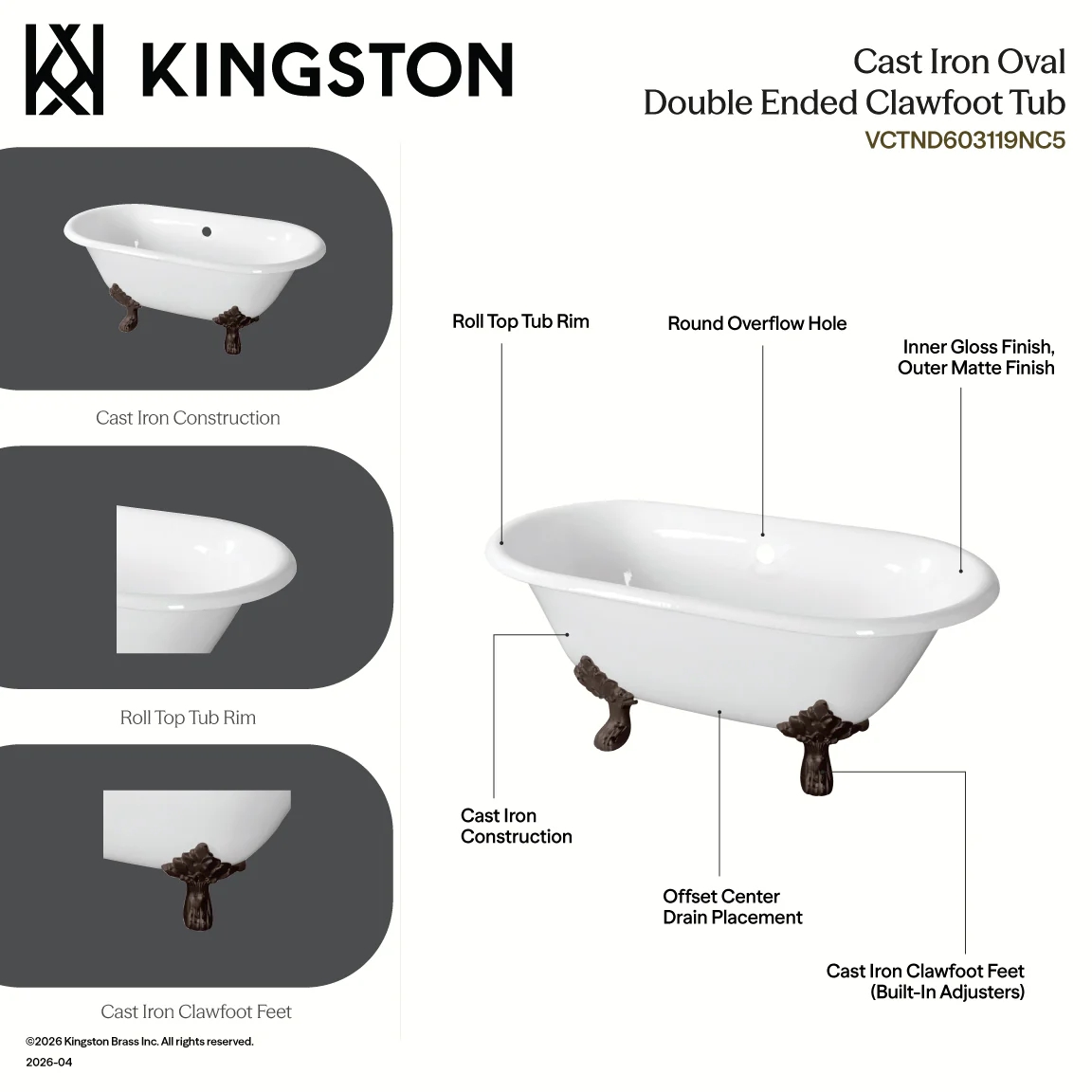 KINGSTON

Cast Iron Oval
Double Ended Clawfoot Tub
VCTND603119NC5

Cast Iron Construction

Roll Top Tub Rim

Cast Iron Clawfoot Feet

Roll Top Tub Rim

Round Overflow Hole

Inner Gloss Finish,
Outer Matte Finish

Cast Iron
Construction

Offset Center
Drain Placement

Cast Iron Clawfoot Feet
(Built-In Adjusters)

©2026 Kingston Brass Inc. All rights reserved.
2026-04